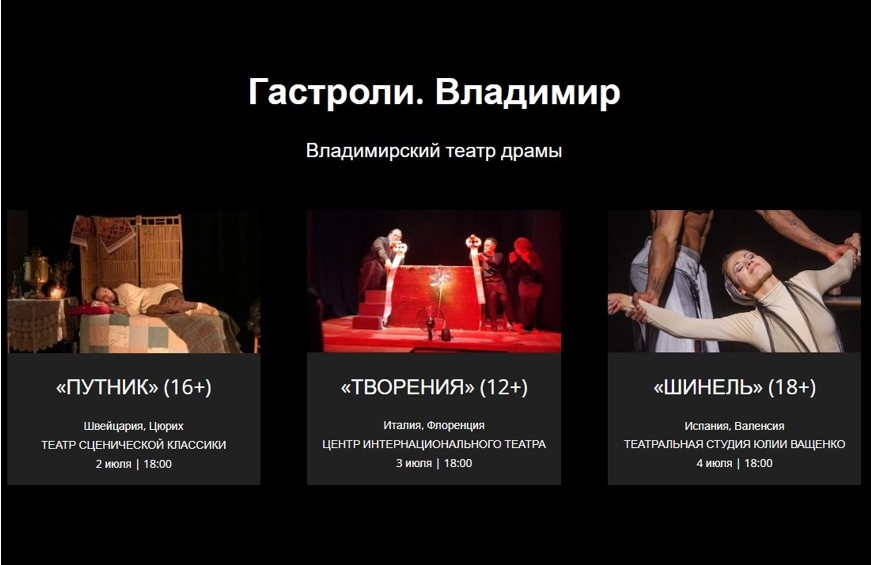 Гастроли. Владимир

Владимирский театр драмы

«ПУТНИК» (16+)

Швейцария, Цюрих
ТЕАТР СЦЕНИЧЕСКОЙ КЛАССИКИ
2 июля | 18:00

«ТВОРЕНИЯ» (12+)

Италия, Флоренция
ЦЕНТР ИНТЕРНАЦИОНАЛЬНОГО ТЕАТРА
3 июля | 18:00

«ШИНЕЛЬ» (18+)

Испания, Валенсия
ТЕАТРАЛЬНАЯ СТУДИЯ ЮЛИИ ВАЩЕНКО
4 июля | 18:00